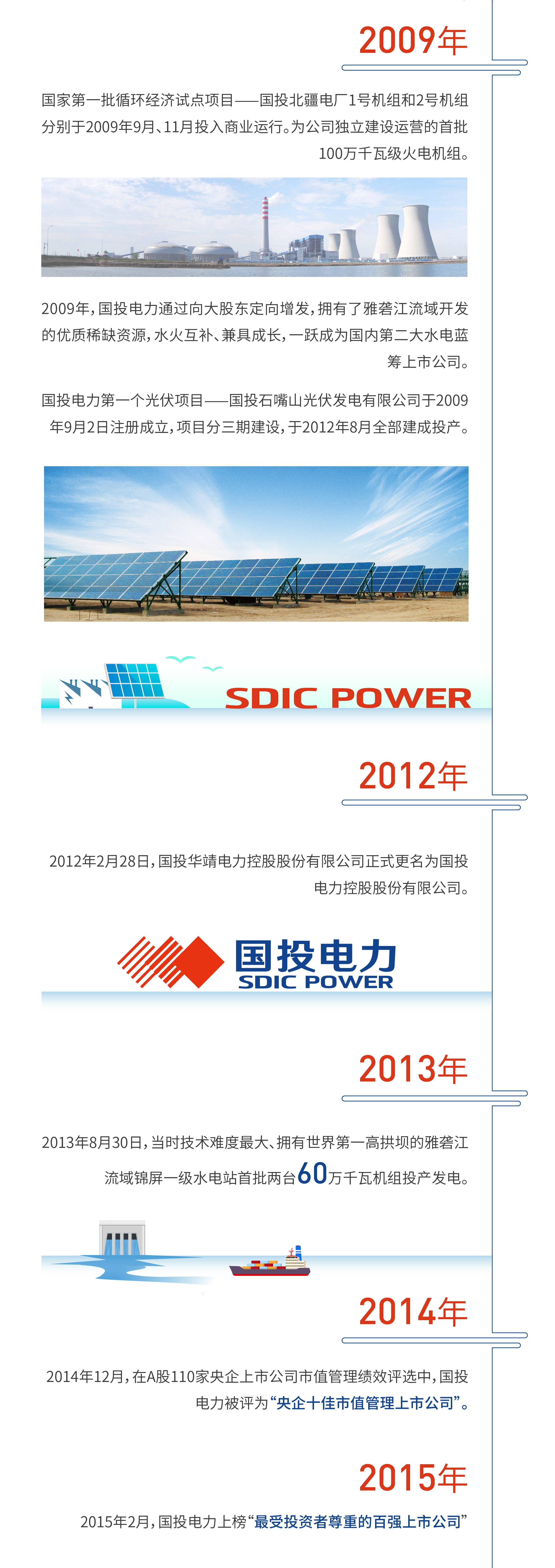 2009年

国家第一批循环经济试点项目——国投北疆电厂1号机组和2号机组分别于2009年9月、11月投入商业运行。为公司独立建设运营的首批100万千瓦级火电机组。

2009年，国投电力通过向大股东定向增发，拥有了雅砻江流域开发的优质稀缺资源，水火互补、兼具成长，一跃成为国内第二大水电蓝筹上市公司。

国投电力第一个光伏项目——国投石嘴山光伏发电有限公司于2009年9月2日注册成立，项目分三期建设，于2012年8月全部建成投产。

SDIC POWER

2012年

2012年2月28日，国投华靖电力控股股份有限公司正式更名为国投电力控股股份有限公司。

国投电力
SDIC POWER

2013年

2013年8月30日，当时技术难度最大、拥有世界第一高拱坝的雅砻江流域锦屏一级水电站首批两台60万千瓦机组投产发电。

2014年

2014年12月，在A股110家央企上市公司市值管理绩效评选中，国投电力被评为“央企十佳市值管理上市公司”。

2015年

2015年2月，国投电力上榜“最受投资者尊重的百强上市公司”